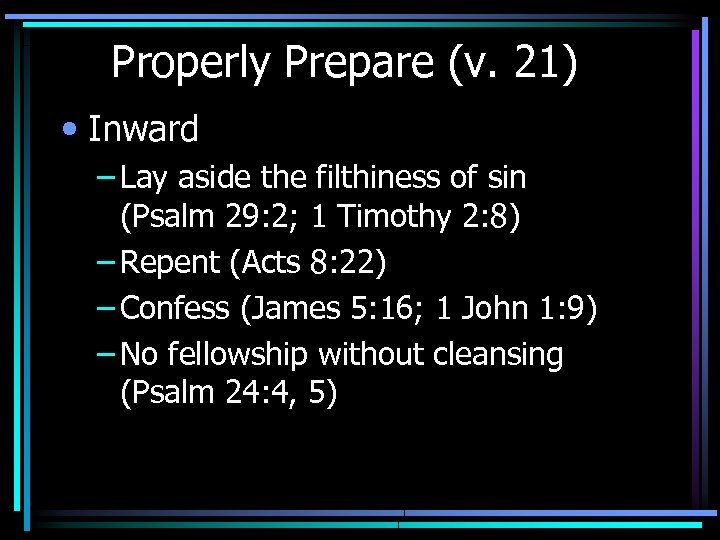 Properly Prepare (v. 21)

• Inward

– Lay aside the filthiness of sin (Psalm 29:2; 1 Timothy 2:8)

– Repent (Acts 8:22)

– Confess (James 5:16; 1 John 1:9)

– No fellowship without cleansing (Psalm 24:4, 5)